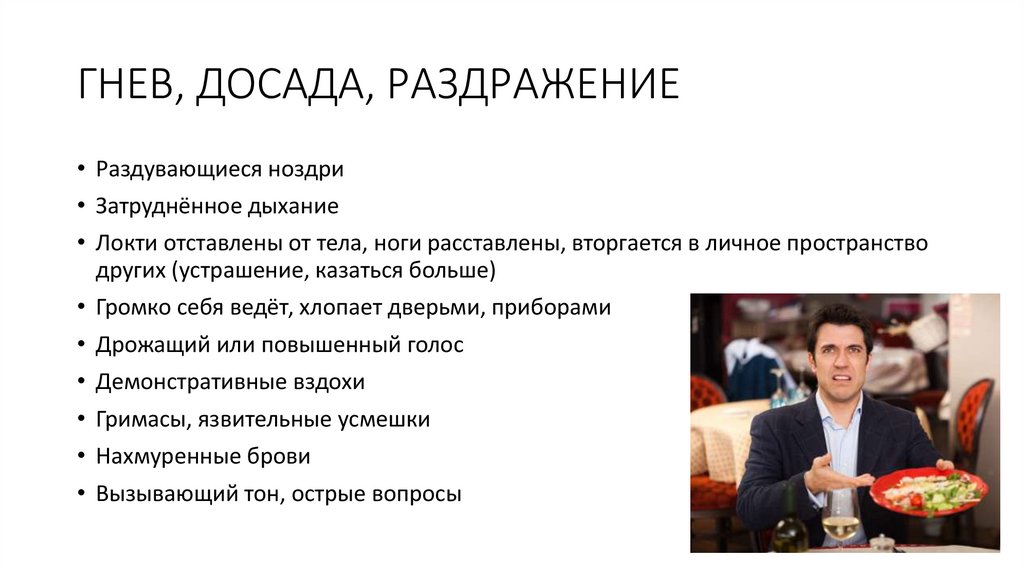 ГНЕВ, ДОСАДА, РАЗДРАЖЕНИЕ

• Раздувающиеся ноздри
• Затруднённое дыхание
• Локти отставлены от тела, ноги расставлены, вторгается в личное пространство других (устрашение, казаться больше)
• Громко себя ведёт, хлопает дверьми, приборами
• Дрожащий или повышенный голос
• Демонстративные вздохи
• Гримасы, язвительные усмешки
• Нахмуренные брови
• Вызывающий тон, острые вопросы